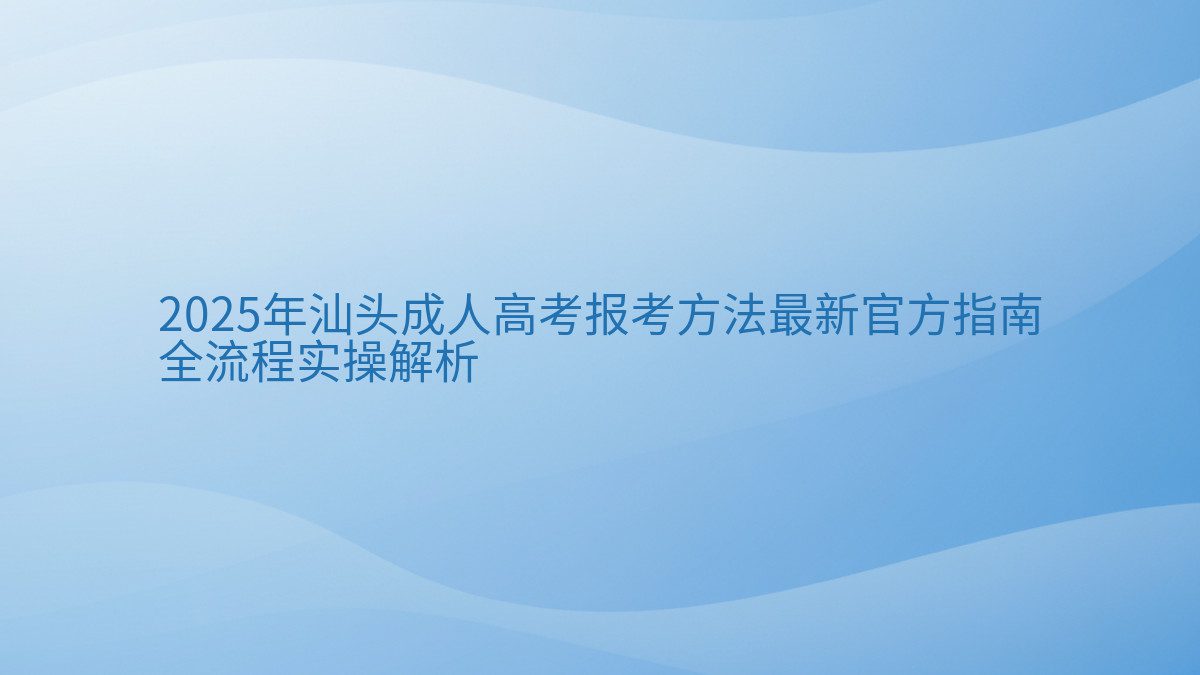 2025年汕头成人高考报考方法最新官方指南全流程实操解析